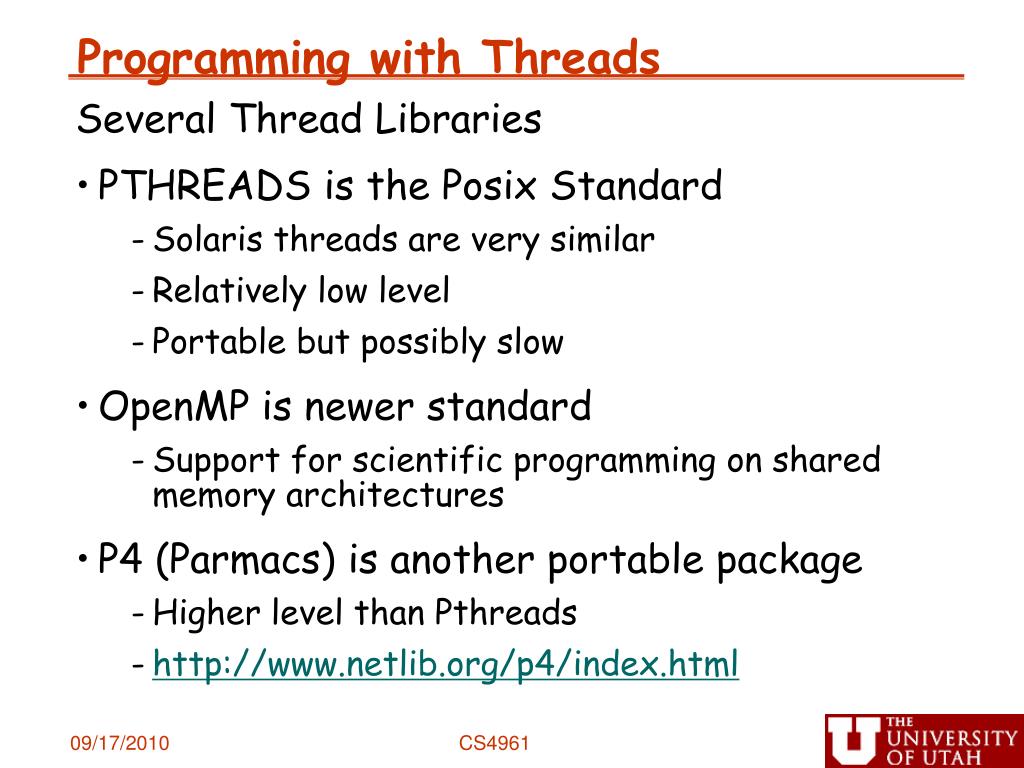 Programming with Threads

Several Thread Libraries

• PTHREADS is the Posix Standard
  - Solaris threads are very similar
  - Relatively low level
  - Portable but possibly slow

• OpenMP is newer standard
  - Support for scientific programming on shared memory architectures

• P4 (Parmacs) is another portable package
  - Higher level than Pthreads
  - http://www.netlib.org/p4/index.html

09/17/2010

CS4961

THE UNIVERSITY OF UTAH